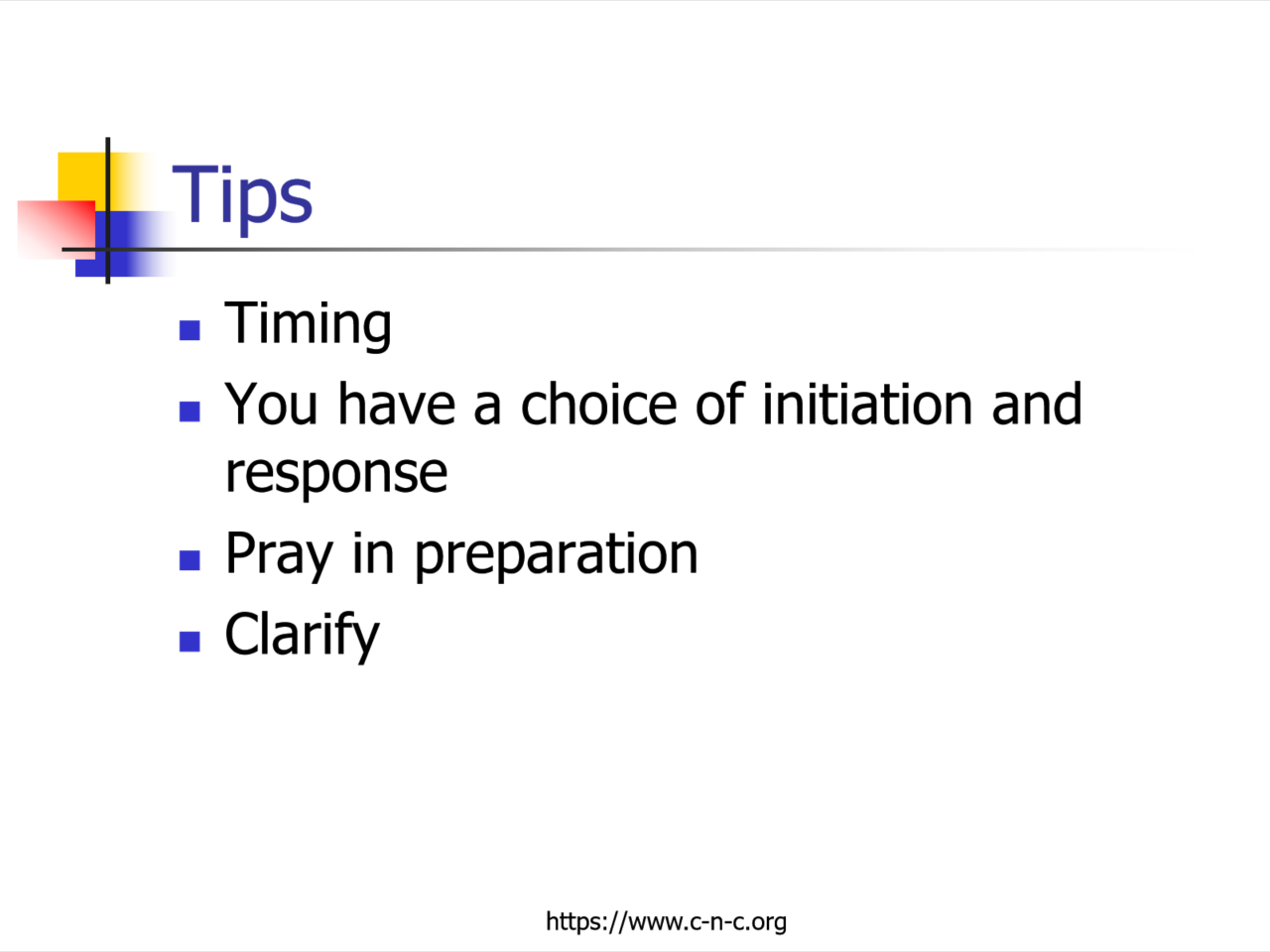 Tips

- Timing
- You have a choice of initiation and response
- Pray in preparation
- Clarify

https://www.c-n-c.org